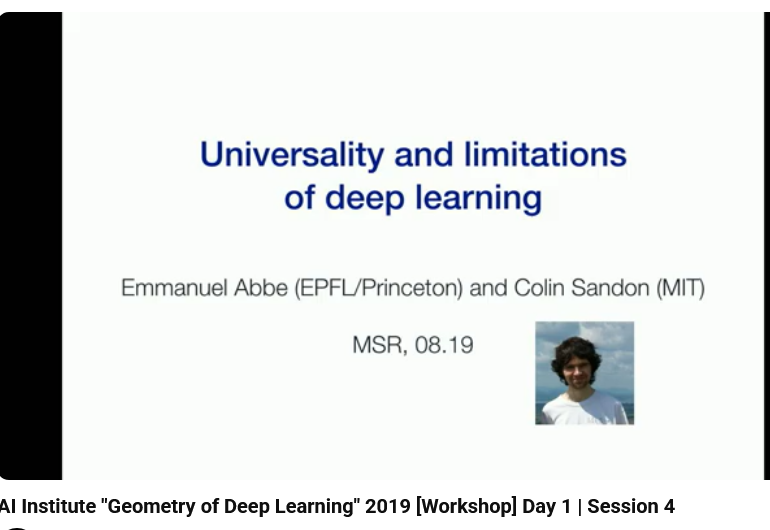 Universality and limitations of deep learning

Emmanuel Abbe (EPFL/Princeton) and Colin Sandon (MIT)

MSR, 08.19

AI Institute "Geometry of Deep Learning" 2019 [Workshop] Day 1 | Session 4